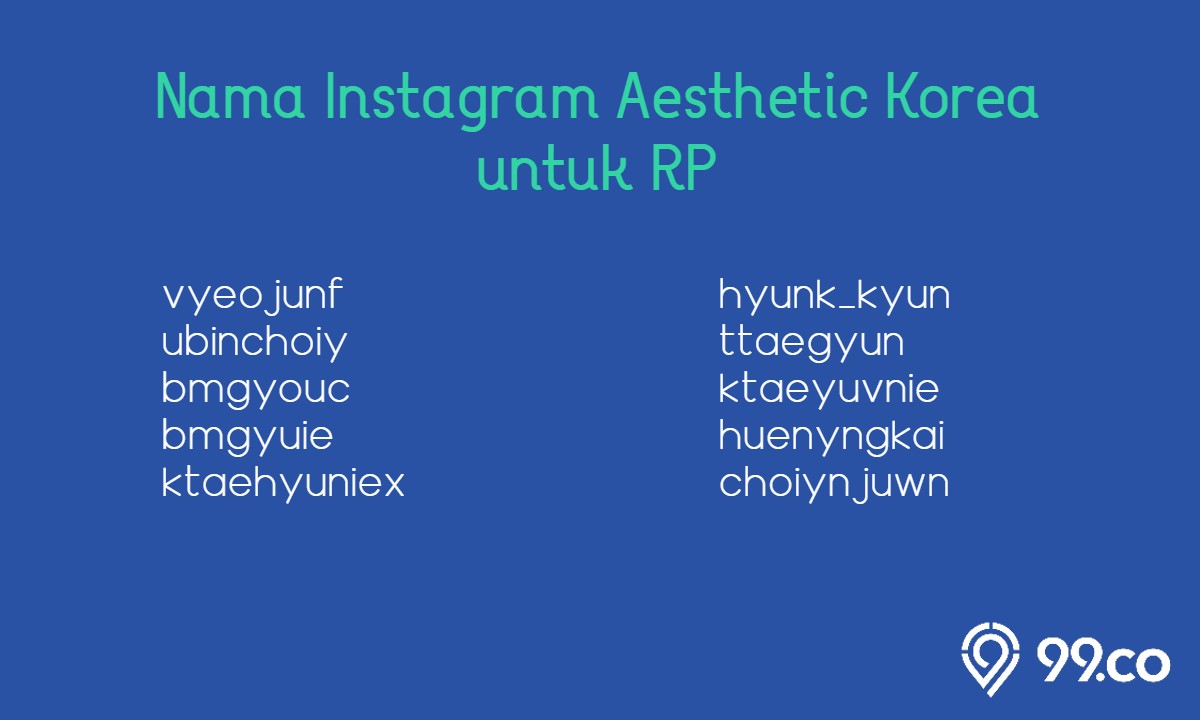 Nama Instagram Aesthetic Korea untuk RP

vyeojunf
ubinchoiy
bmgyouc
bmgyuie
ktaehyuniex

hyunk_kyun
ttaegyun
ktaeyuvnie
huenyngkai
choiynjuwn

99.co